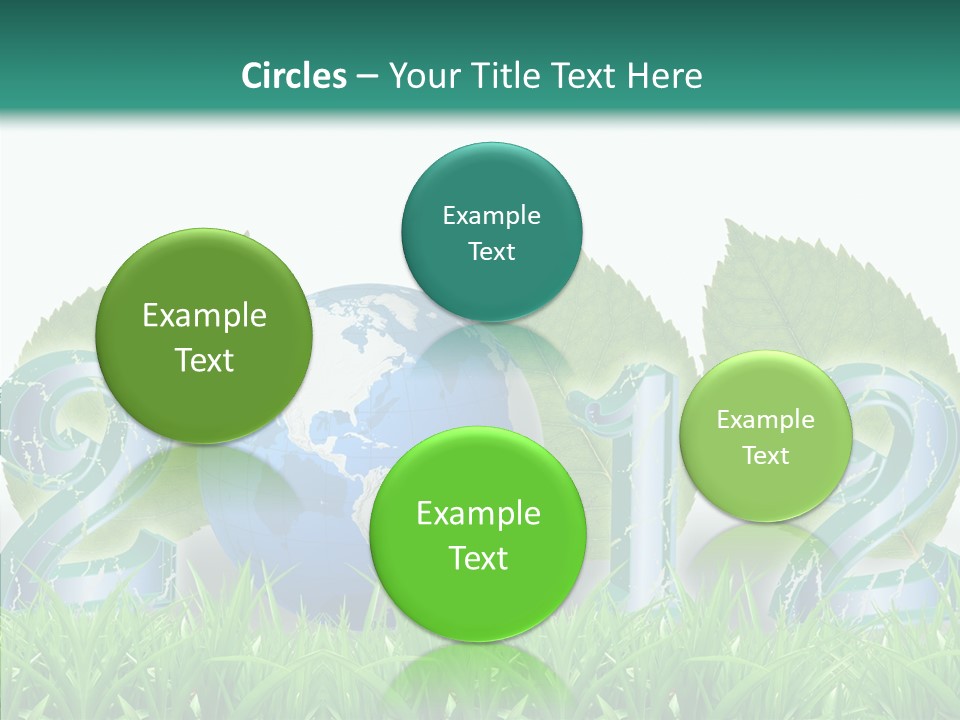 Circles – Your Title Text Here

Example Text

Example Text

Example Text

Example Text